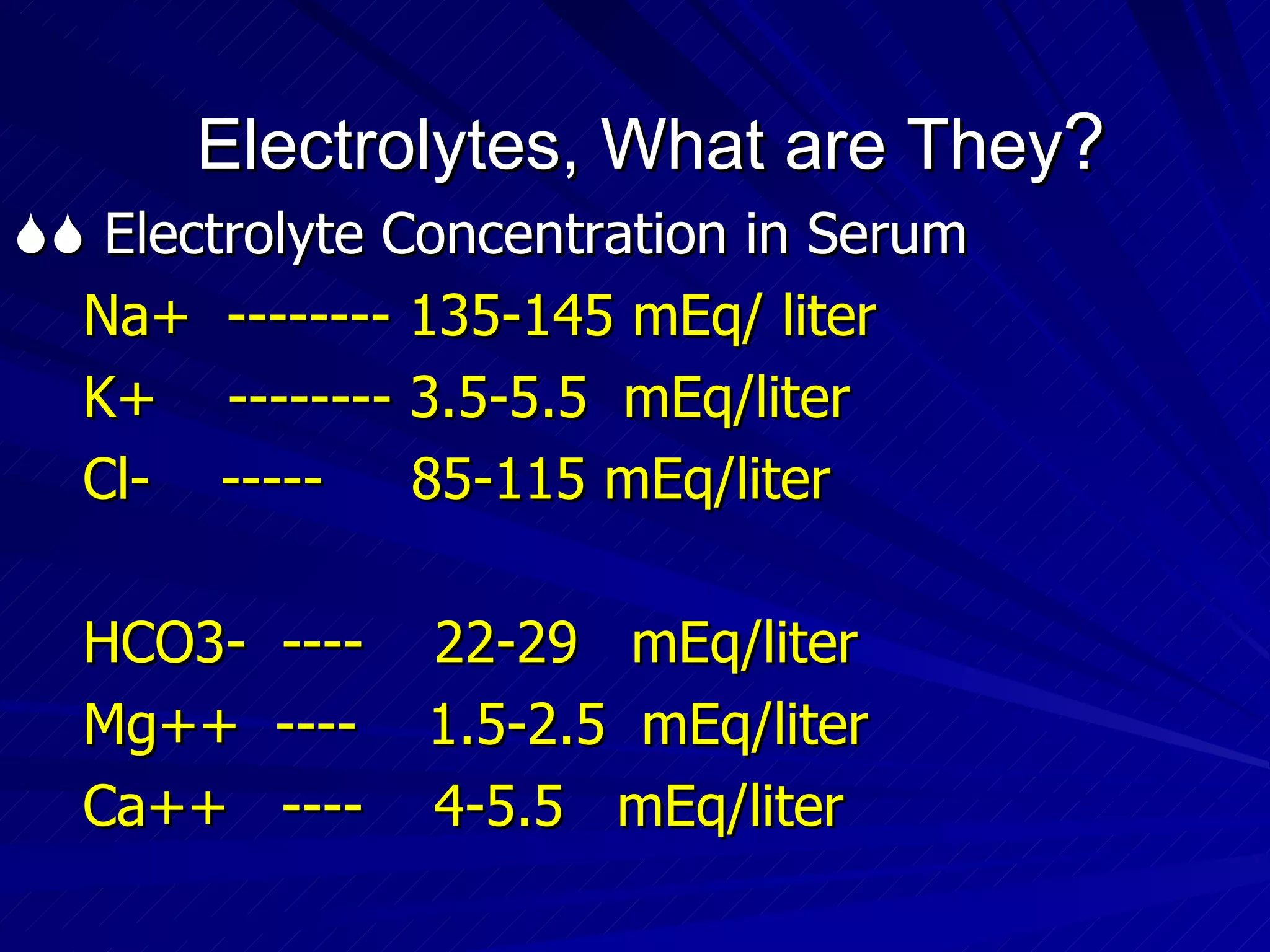 Electrolytes, What are They?

Electrolyte Concentration in Serum

Na+ -------- 135-145 mEq/ liter

K+ -------- 3.5-5.5 mEq/liter

Cl- ----- 85-115 mEq/liter

HCO3- ---- 22-29 mEq/liter

Mg++ ---- 1.5-2.5 mEq/liter

Ca++ ---- 4-5.5 mEq/liter